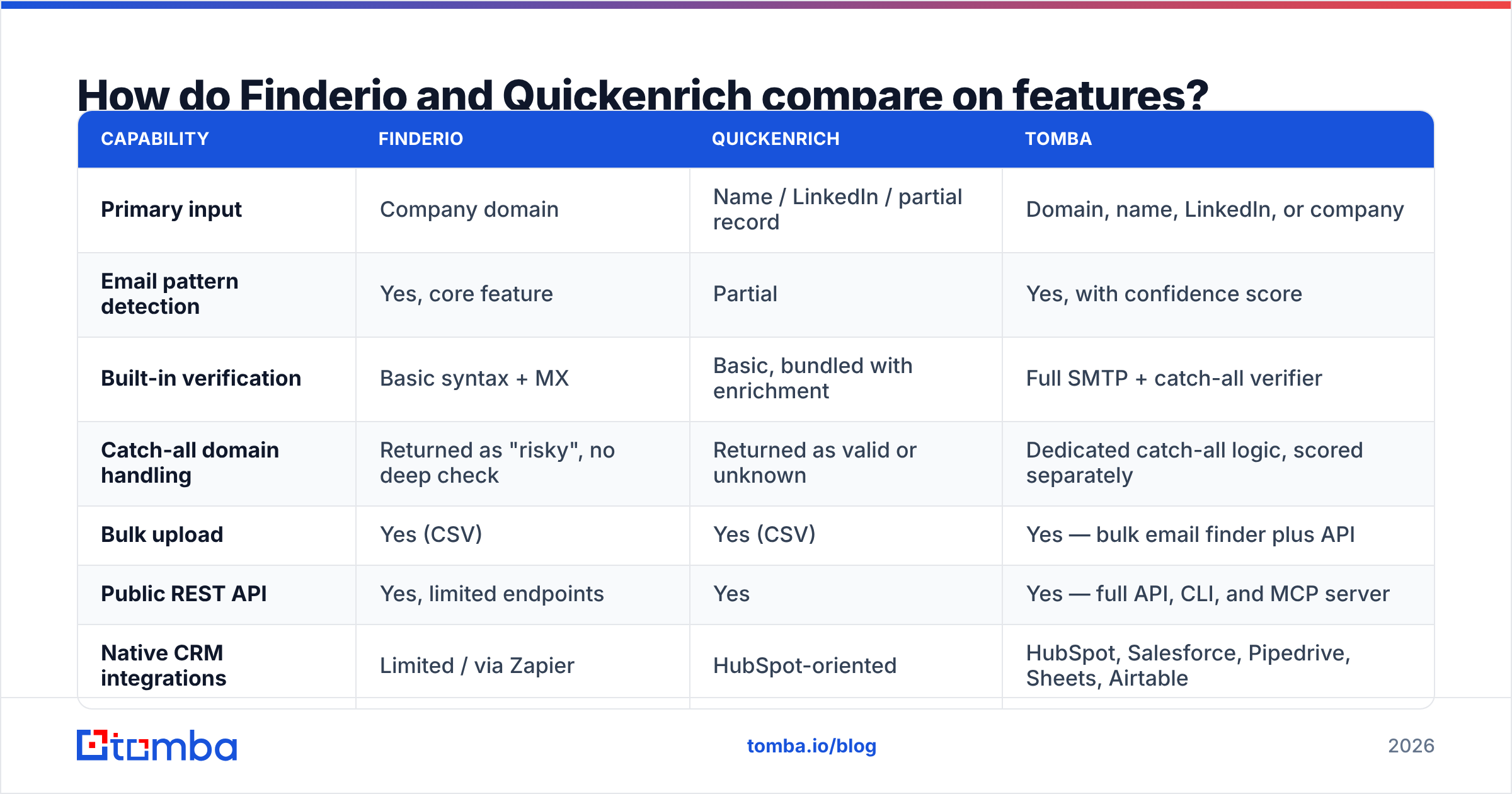 How do Finderio and Quickenrich compare on features?

| CAPABILITY | FINDERIO | QUICKENRICH | TOMBA |
|---|---|---|---|
| Primary input | Company domain | Name / LinkedIn / partial record | Domain, name, LinkedIn, or company |
| Email pattern detection | Yes, core feature | Partial | Yes, with confidence score |
| Built-in verification | Basic syntax + MX | Basic, bundled with enrichment | Full SMTP + catch-all verifier |
| Catch-all domain handling | Returned as "risky", no deep check | Returned as valid or unknown | Dedicated catch-all logic, scored separately |
| Bulk upload | Yes (CSV) | Yes (CSV) | Yes — bulk email finder plus API |
| Public REST API | Yes, limited endpoints | Yes | Yes — full API, CLI, and MCP server |
| Native CRM integrations | Limited / via Zapier | HubSpot-oriented | HubSpot, Salesforce, Pipedrive, Sheets, Airtable |

tomba

tomba.io/blog

2026